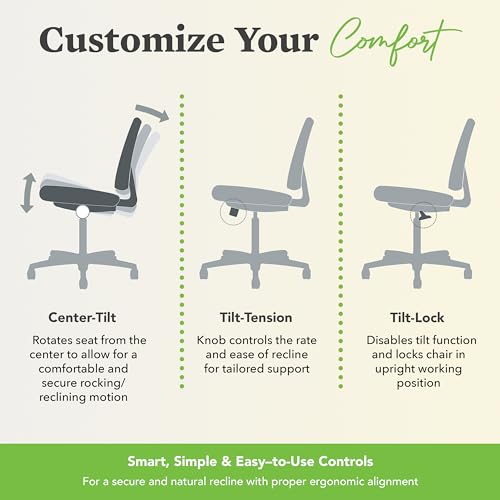 Customize Your Comfort

Center-Tilt

Rotates seat from the center to allow for a comfortable and secure rocking/ reclining motion

Tilt-Tension

Knob controls the rate and ease of recline for tailored support

Tilt-Lock

Disables tilt function and locks chair in upright working position

Smart, Simple & Easy–to-Use Controls

For a secure and natural recline with proper ergonomic alignment